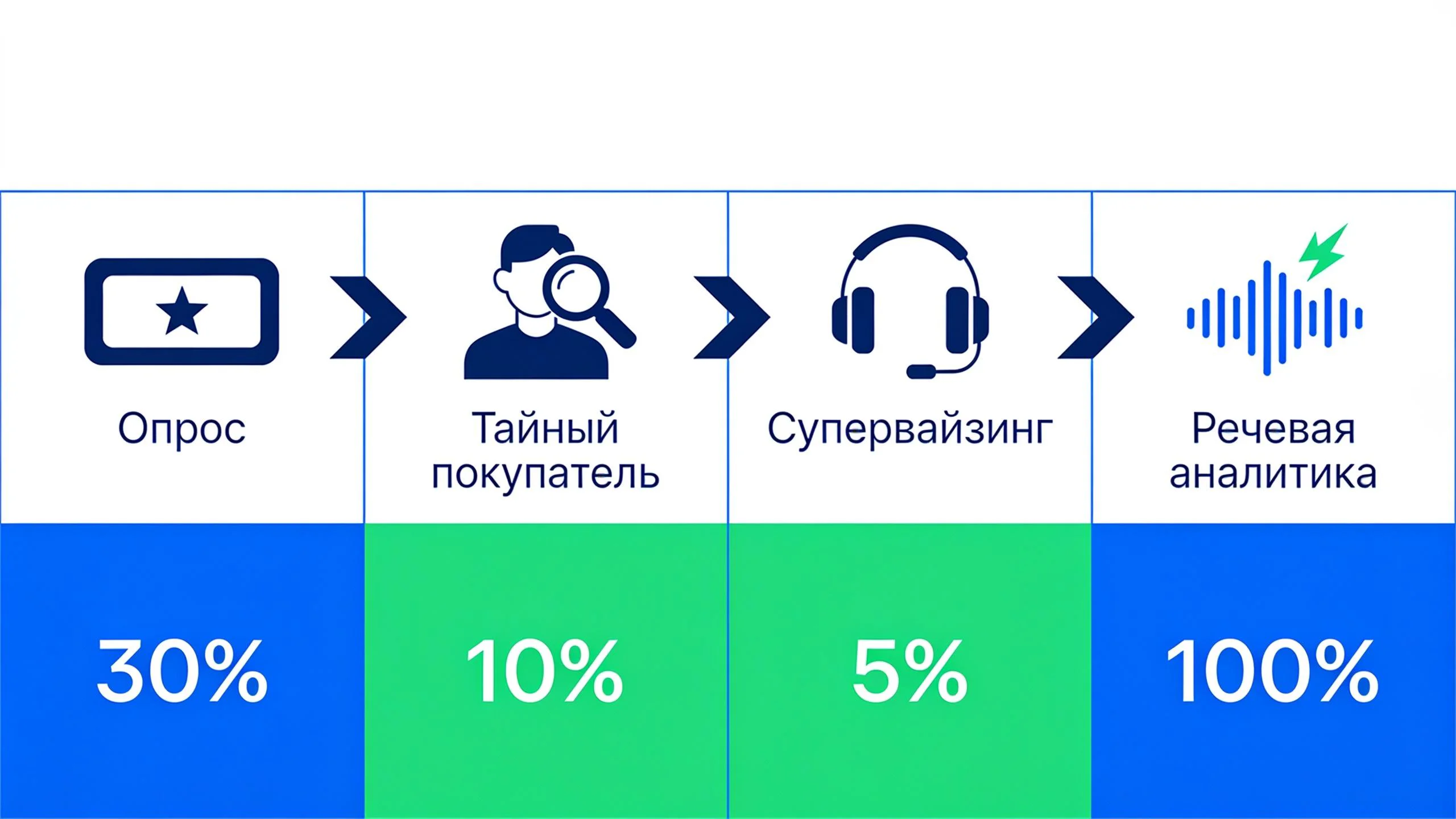 | Опрос | Тайный покупатель | Супервайзинг | Речевая аналитика |
|---|---|---|---|
| 30% | 10% | 5% | 100% |